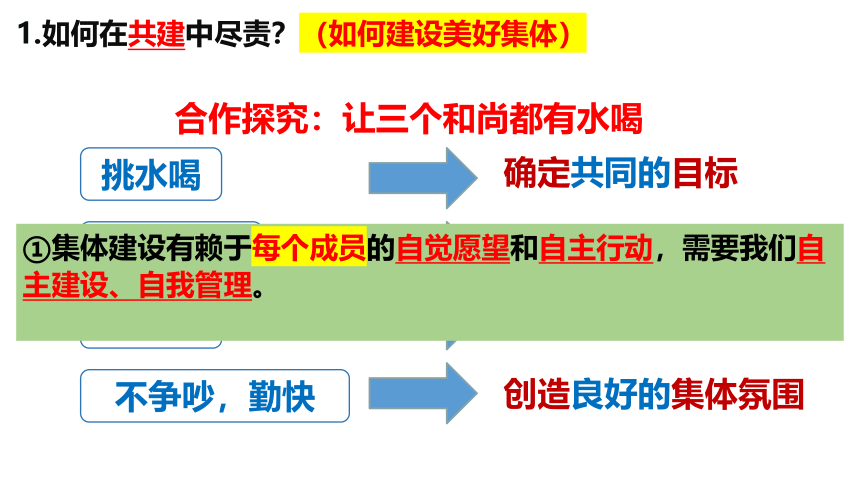 1.如何在共建中尽责？（如何建设美好集体）

合作探究：让三个和尚都有水喝

挑水喝

确定共同的目标

①集体建设有赖于每个成员的自觉愿望和自主行动，需要我们自主建设、自我管理。

不争吵，勤快

创造良好的集体氛围